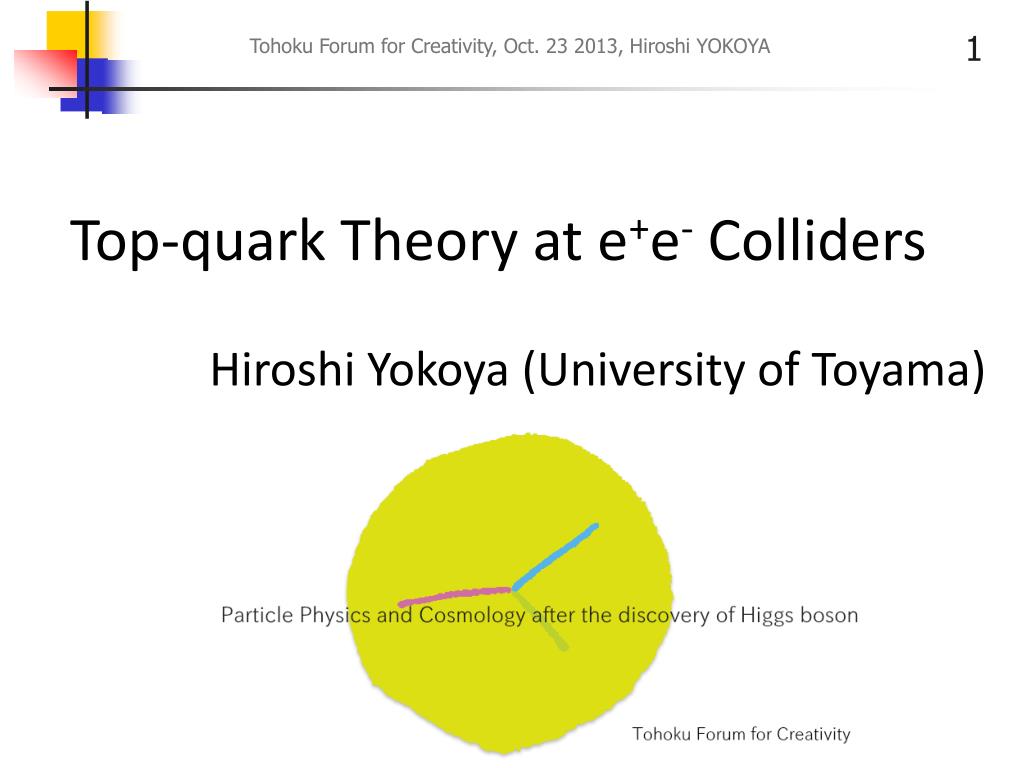 Tohoku Forum for Creativity, Oct. 23 2013, Hiroshi YOKOYA

1

Top-quark Theory at $e^+e^-$ Colliders

Hiroshi Yokoya (University of Toyama)

Particle Physics and Cosmology after the discovery of Higgs boson

Tohoku Forum for Creativity